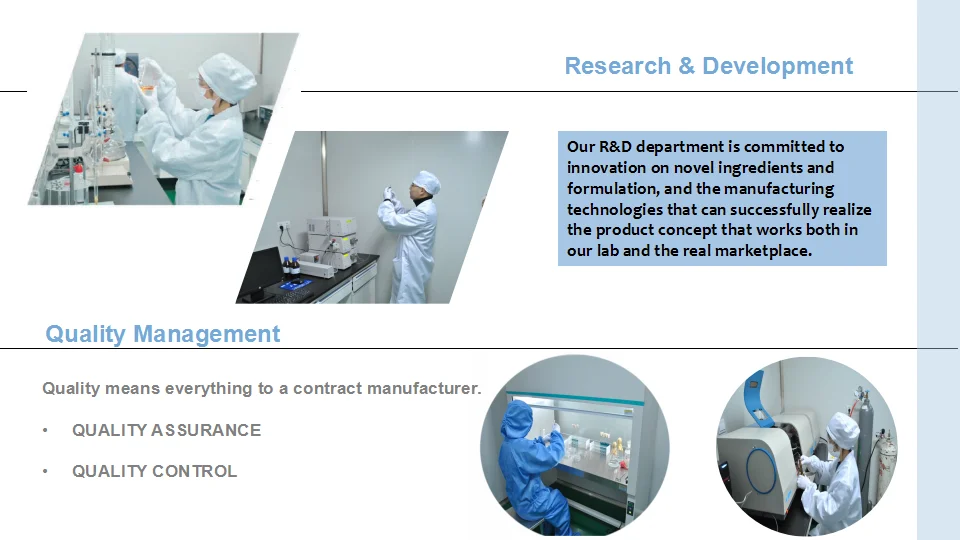 Research & Development

Our R&D department is committed to innovation on novel ingredients and formulation, and the manufacturing technologies that can successfully realize the product concept that works both in our lab and the real marketplace.

Quality Management

Quality means everything to a contract manufacturer.

• QUALITY ASSURANCE

• QUALITY CONTROL